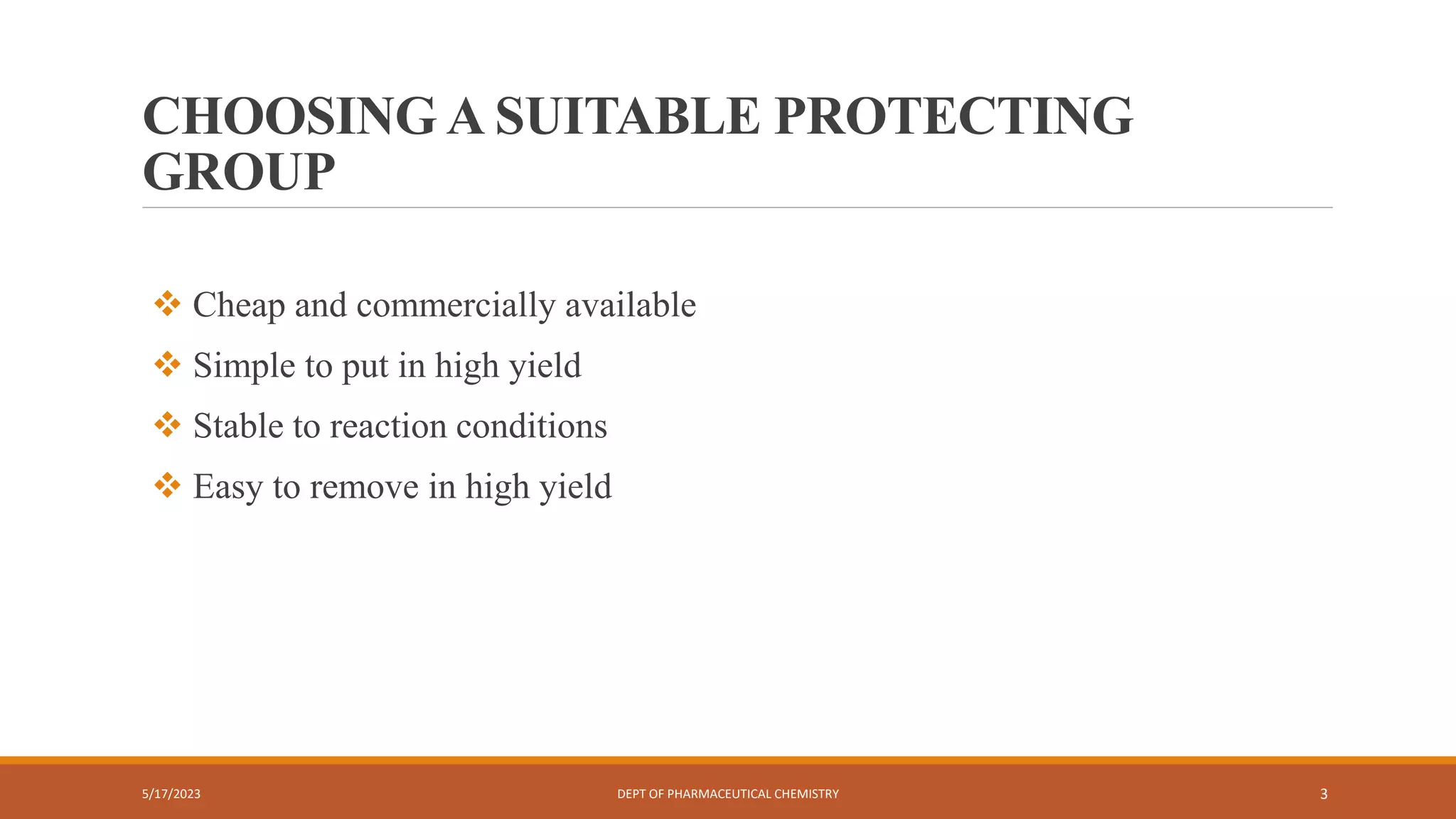 CHOOSING A SUITABLE PROTECTING GROUP

❖ Cheap and commercially available
❖ Simple to put in high yield
❖ Stable to reaction conditions
❖ Easy to remove in high yield

5/17/2023
DEPT OF PHARMACEUTICAL CHEMISTRY
3